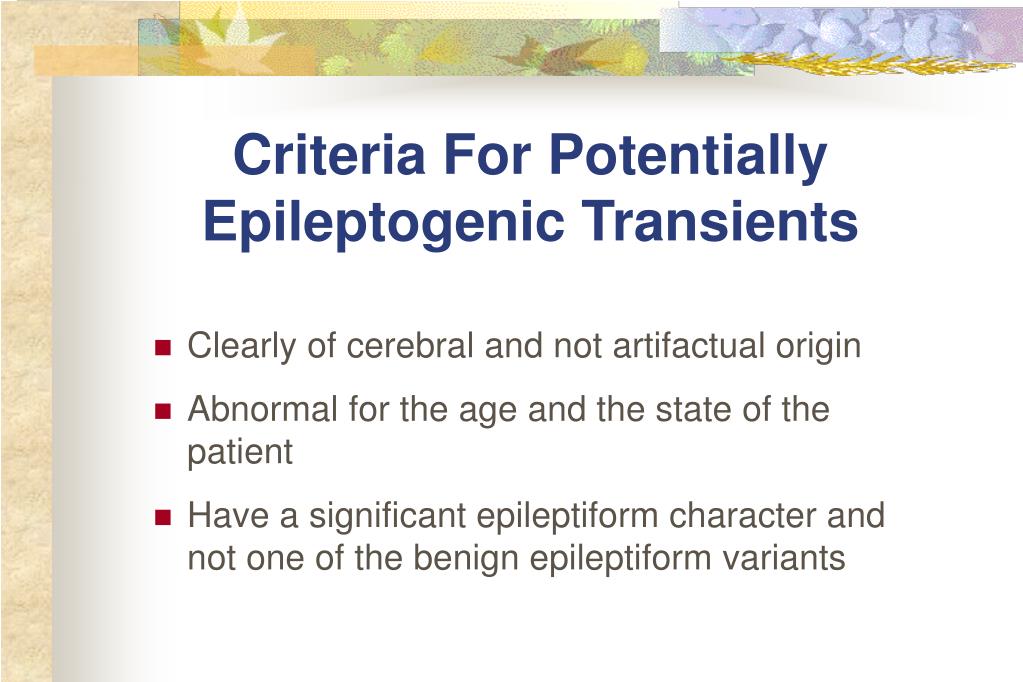 Criteria For Potentially Epileptogenic Transients

- Clearly of cerebral and not artifactual origin
- Abnormal for the age and the state of the patient
- Have a significant epileptiform character and not one of the benign epileptiform variants